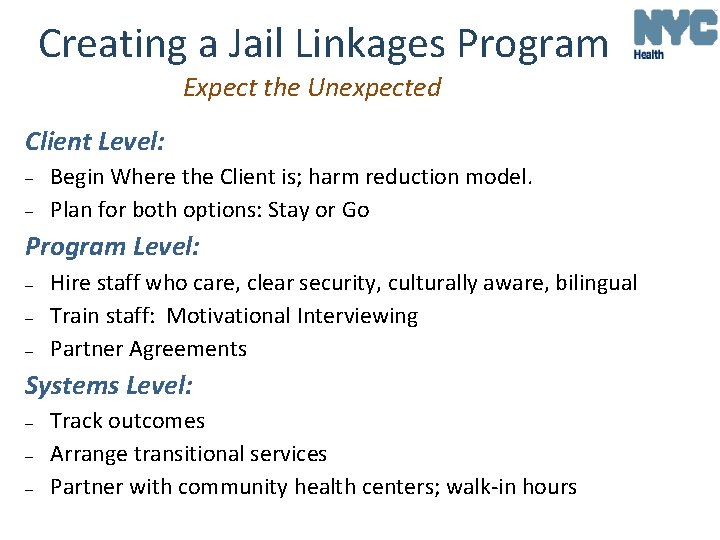 Creating a Jail Linkages Program

NYC Health

Expect the Unexpected

Client Level:

– Begin Where the Client is; harm reduction model.

– Plan for both options: Stay or Go

Program Level:

– Hire staff who care, clear security, culturally aware, bilingual

– Train staff: Motivational Interviewing

– Partner Agreements

Systems Level:

– Track outcomes

– Arrange transitional services

– Partner with community health centers; walk-in hours